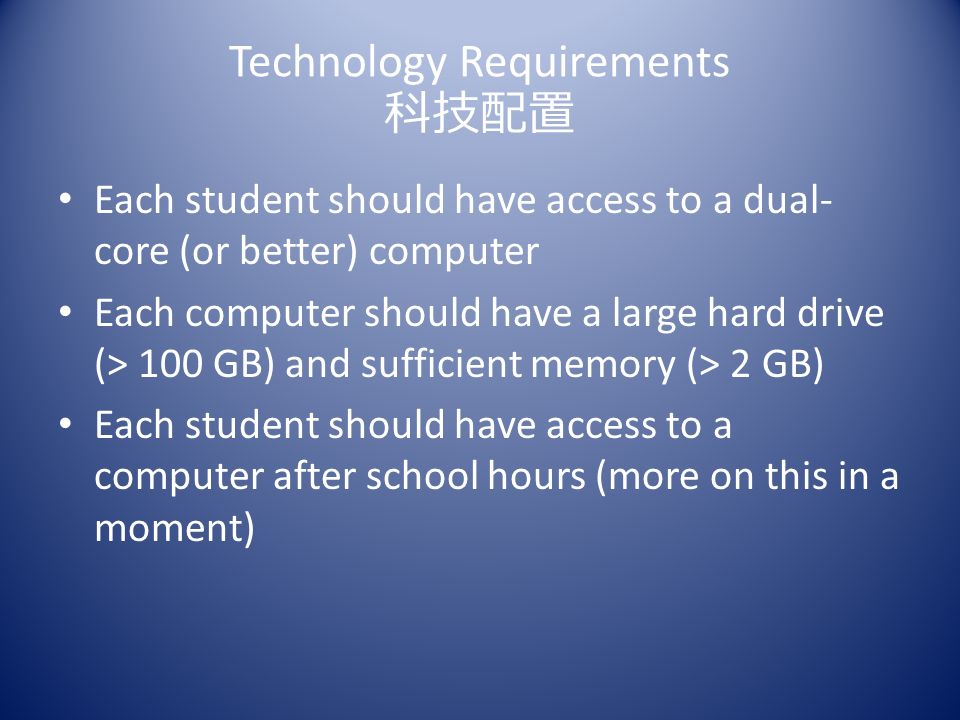 Technology Requirements
科技配置

• Each student should have access to a dual-core (or better) computer
• Each computer should have a large hard drive (> 100 GB) and sufficient memory (> 2 GB)
• Each student should have access to a computer after school hours (more on this in a moment)